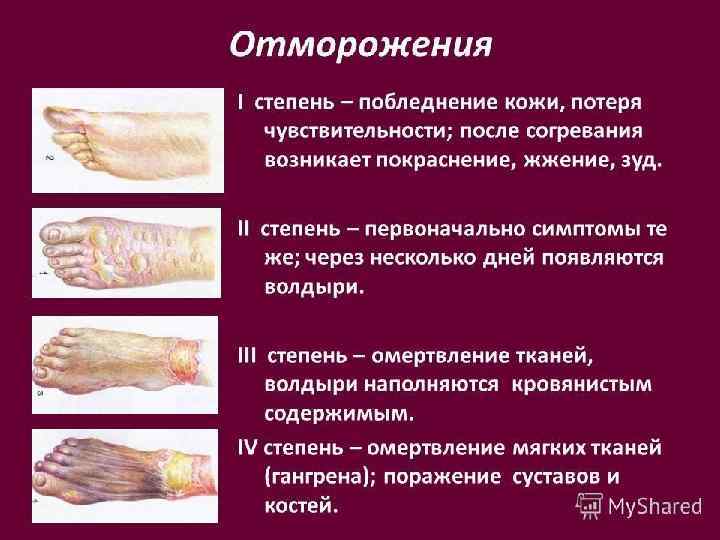 Отморожения

I степень – побледнение кожи, потеря чувствительности; после согревания возникает покраснение, жжение, зуд.

II степень – первоначально симптомы те же; через несколько дней появляются волдыри.

III степень – омертвление тканей, волдыри наполняются кровянистым содержимым.

IV степень – омертвление мягких тканей (гангрена); поражение суставов и костей.

MyShared